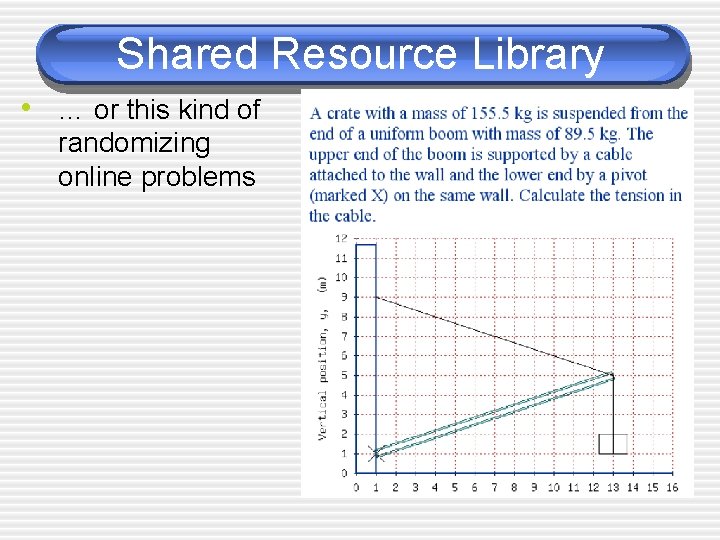 Shared Resource Library

• … or this kind of randomizing online problems

A crate with a mass of 155.5 kg is suspended from the end of a uniform boom with mass of 89.5 kg. The upper end of the boom is supported by a cable attached to the wall and the lower end by a pivot (marked X) on the same wall. Calculate the tension in the cable.

Vertical position, y, (m)

12
11
10
9
8
7
6
5
4
3
2
1
0

0 1 2 3 4 5 6 7 8 9 10 11 12 13 14 15 16